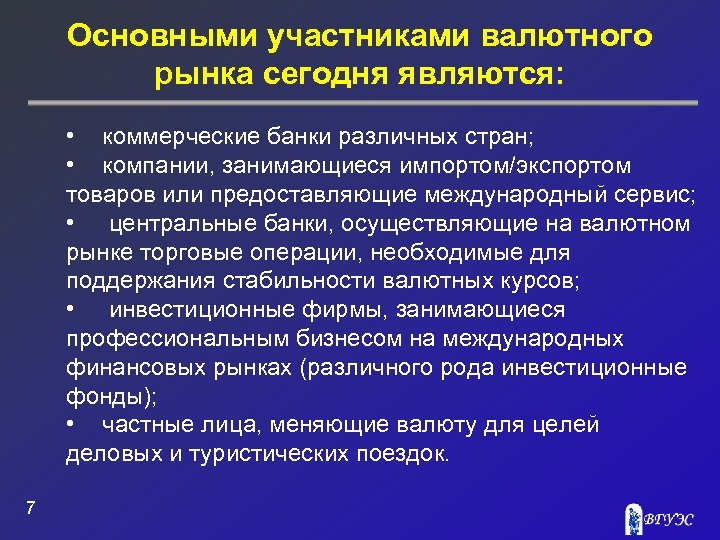 Основными участниками валютного рынка сегодня являются:

• коммерческие банки различных стран;
• компании, занимающиеся импортом/экспортом товаров или предоставляющие международный сервис;
• центральные банки, осуществляющие на валютном рынке торговые операции, необходимые для поддержания стабильности валютных курсов;
• инвестиционные фирмы, занимающиеся профессиональным бизнесом на международных финансовых рынках (различного рода инвестиционные фонды);
• частные лица, меняющие валюту для целей деловых и туристических поездок.

7

ВГУЭС